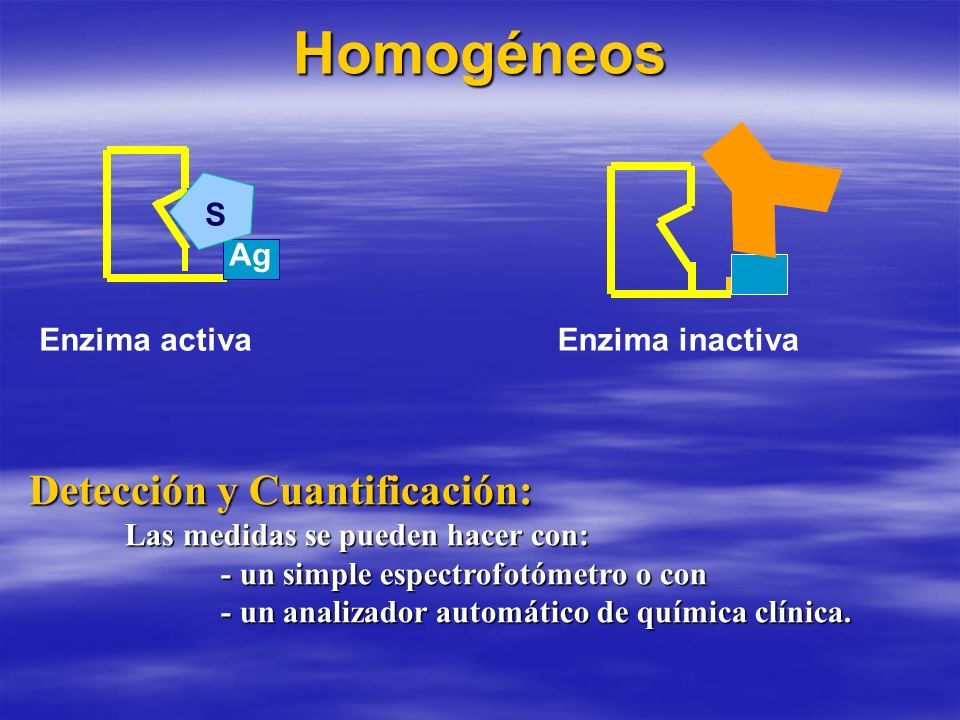 Homogéneos

S

Ag

Enzima activa

Enzima inactiva

Detección y Cuantificación:

Las medidas se pueden hacer con:
- un simple espectrofotómetro o con
- un analizador automático de química clínica.